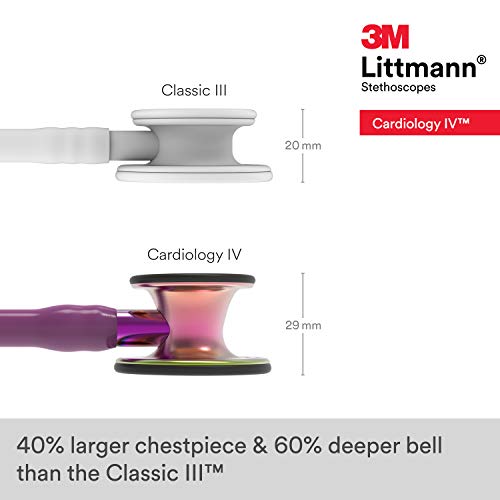 3M
Littmann®
Stethoscopes

Cardiology IV™

Classic III

20 mm

Cardiology IV

29 mm

40% larger chestpiece & 60% deeper bell than the Classic III™